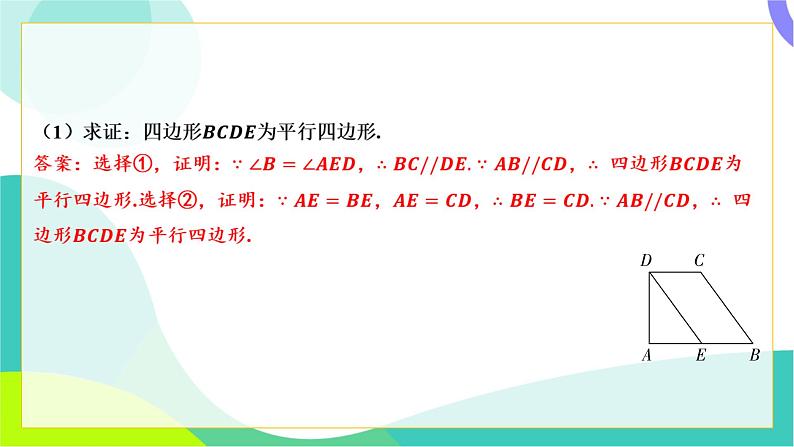 （1）求证：四边形$BCDE$为平行四边形.

答案：选择①，证明：$\because \angle B=\angle AED$，$\therefore BC//DE$.$\because AB//CD$，$\therefore$ 四边形$BCDE$为平行四边形.选择②，证明：$\because AE=BE$，$AE=CD$，$\therefore BE=CD$.$\because AB//CD$，$\therefore$ 四边形$BCDE$为平行四边形.

$D$ $C$
$A$ $E$ $B$